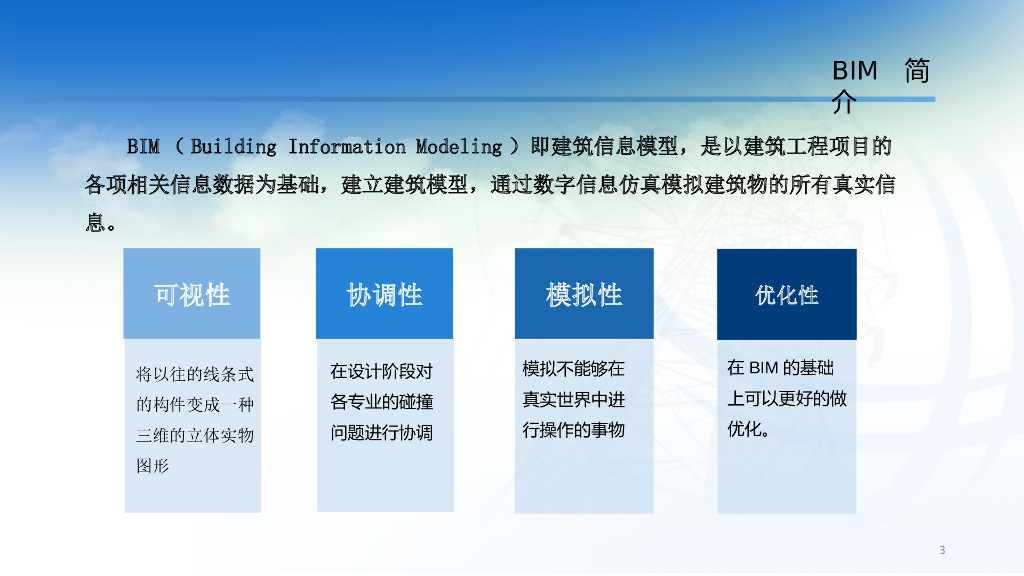 BIM 简介

BIM（Building Information Modeling）即建筑信息模型，是以建筑工程项目的各项相关信息数据为基础，建立建筑模型，通过数字信息仿真模拟建筑物的所有真实信息。

可视性

将以往的线条式的构件变成一种三维的立体实物图形

协调性

在设计阶段对各专业的碰撞问题进行协调

模拟性

模拟不能够在真实世界中进行操作的事物

优化性

在 BIM 的基础上可以更好的做优化。

3